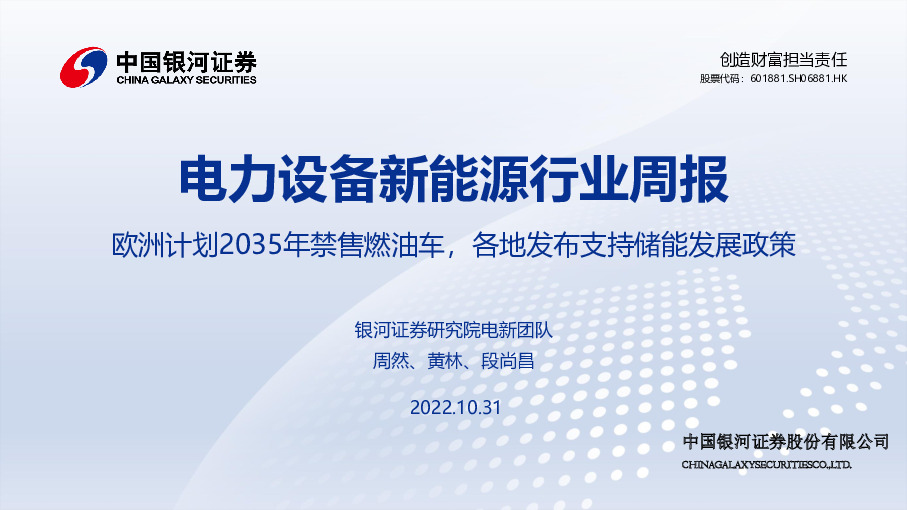 中国银河证券
CHINA GALAXY SECURITIES

创造财富担当责任
股票代码：601881.SH06881.HK

电力设备新能源行业周报

欧洲计划2035年禁售燃油车，各地发布支持储能发展政策

银河证券研究院电新团队
周然、黄林、段尚昌

2022.10.31

中国银河证券股份有限公司
CHINAGALAXYSECURITIESCO.,LTD.